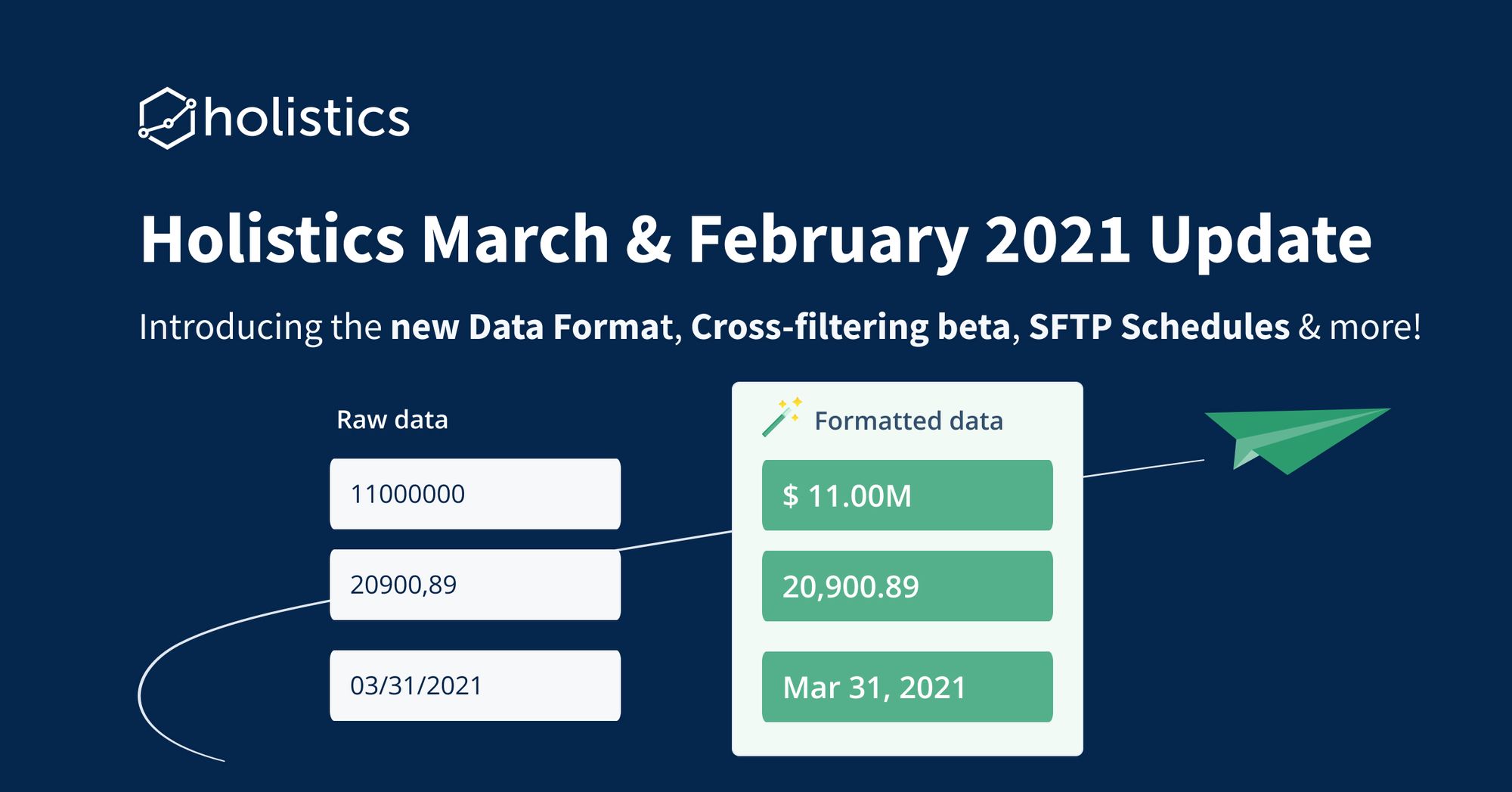 holistics

Holistics March & February 2021 Update

Introducing the new Data Format, Cross-filtering beta, SFTP Schedules & more!

Raw data

11000000

20900,89

03/31/2021

Formatted data

$ 11.00M

20,900.89

Mar 31, 2021